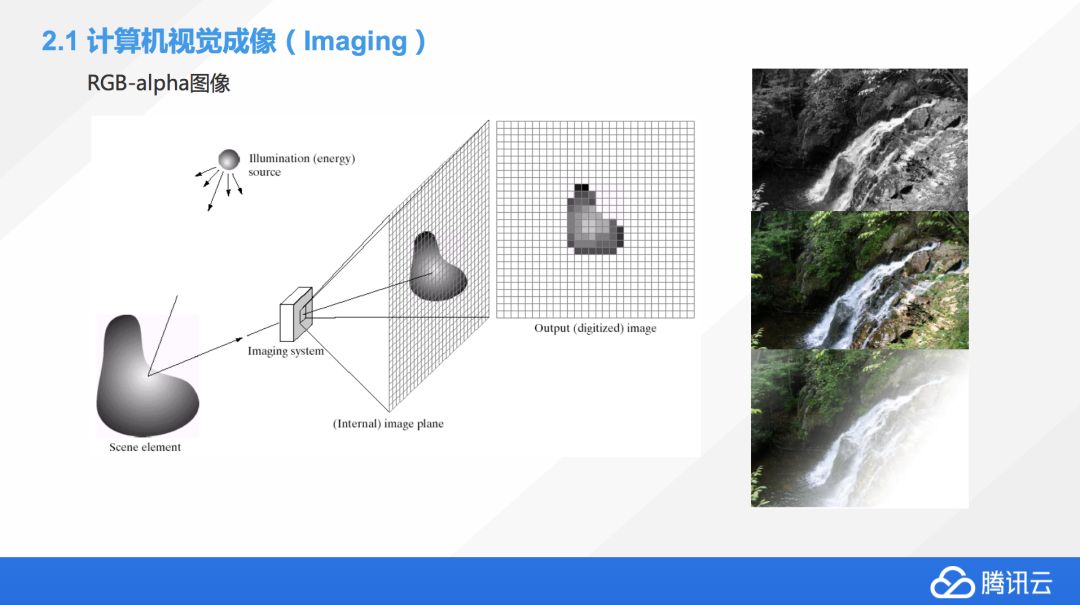 2.1 计算机视觉成像（Imaging）

RGB-alpha图像

Illumination (energy) source

Output (digitized) image

Imaging system

(Internal) image plane

Scene element

腾讯云